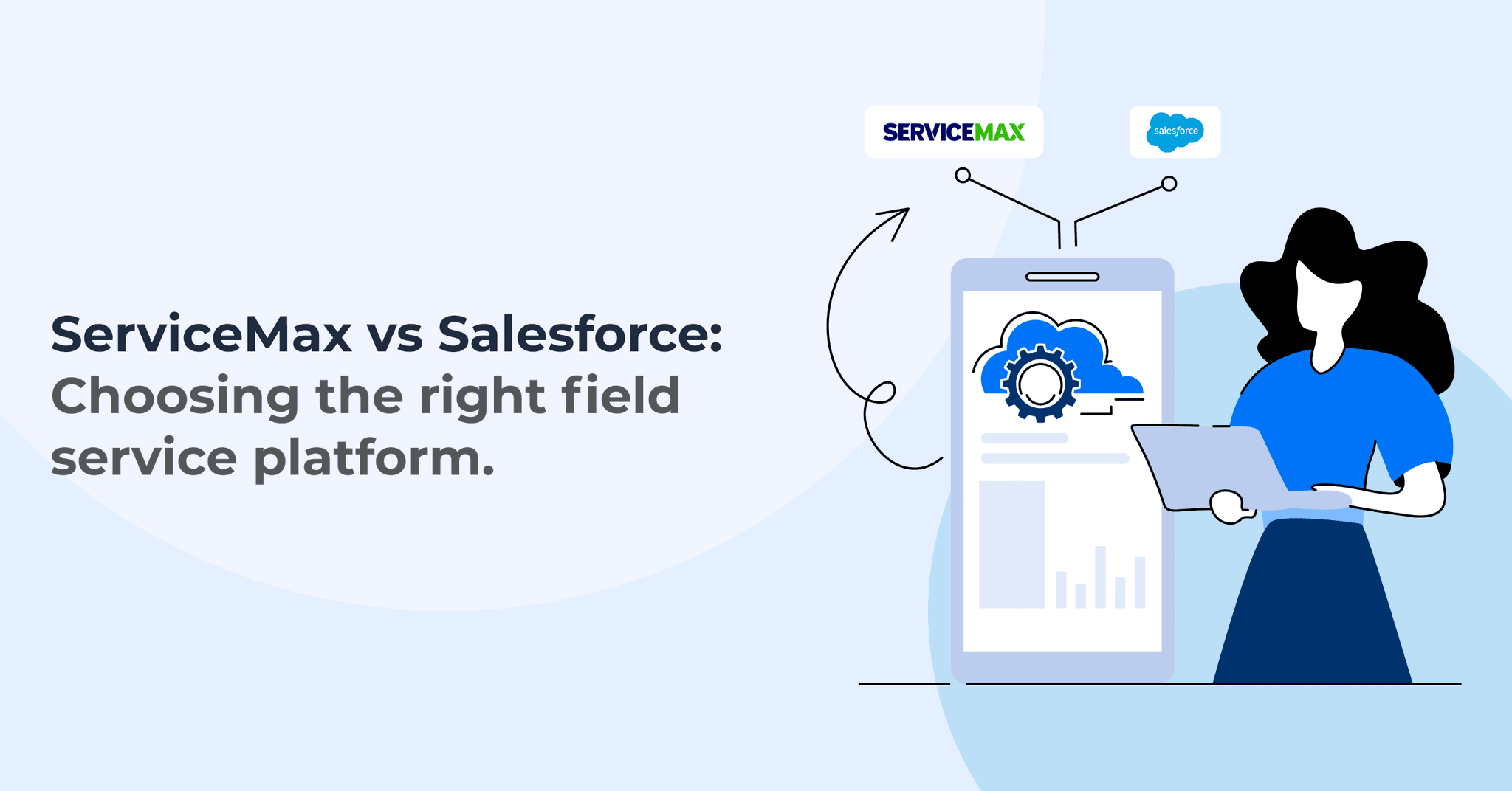 ServiceMax vs Salesforce: Choosing the right field service platform.

SERVICEMAX

salesforce